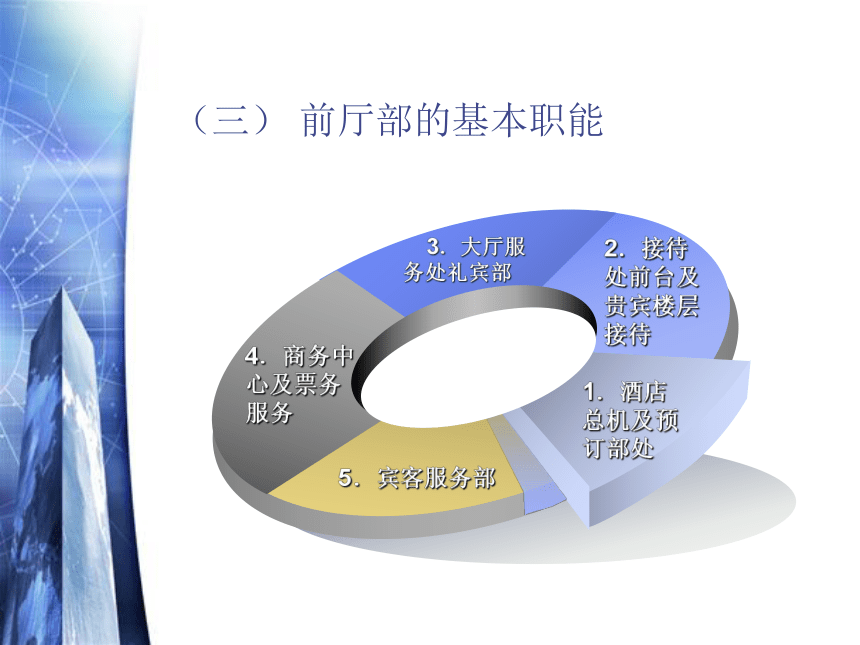 （三） 前厅部的基本职能

3. 大厅服务处礼宾部

2. 接待处前台及贵宾楼层接待

4. 商务中心及票务服务

1. 酒店总机及预订部处

5. 宾客服务部